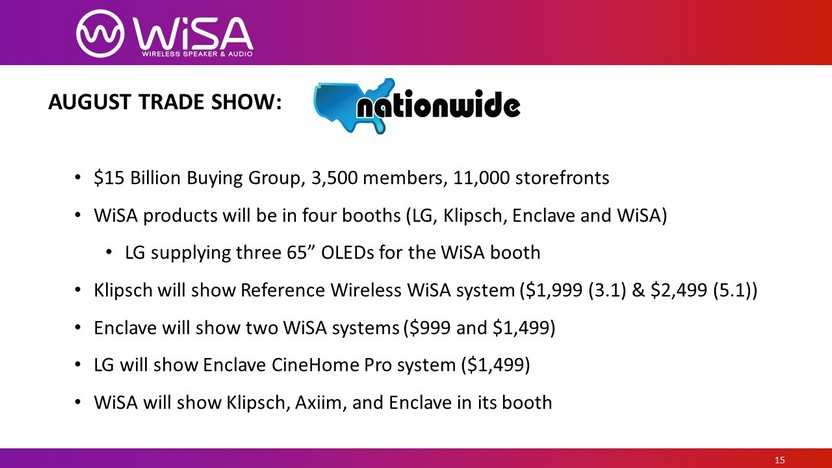 WiSA
WIRELESS SPEAKER & AUDIO

AUGUST TRADE SHOW: nationwide

• \$15 Billion Buying Group, 3,500 members, 11,000 storefronts
• WiSA products will be in four booths (LG, Klipsch, Enclave and WiSA)
  • LG supplying three 65” OLEDs for the WiSA booth
• Klipsch will show Reference Wireless WiSA system (\$1,999 (3.1) & \$2,499 (5.1))
• Enclave will show two WiSA systems (\$999 and \$1,499)
• LG will show Enclave CineHome Pro system (\$1,499)
• WiSA will show Klipsch, Axiim, and Enclave in its booth

15